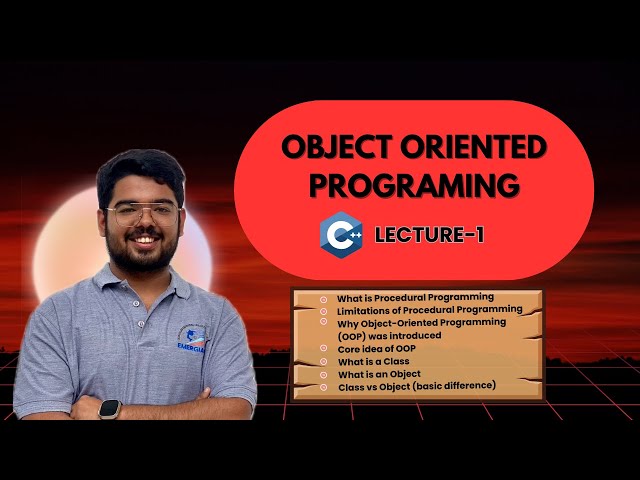 OBJECT ORIENTED PROGRAMING

C++ LECTURE-1

What is Procedural Programming
Limitations of Procedural Programming
Why Object-Oriented Programming (OOP) was introduced
Core idea of OOP
What is a Class
What is an Object
Class vs Object (basic difference)

EMERGIA